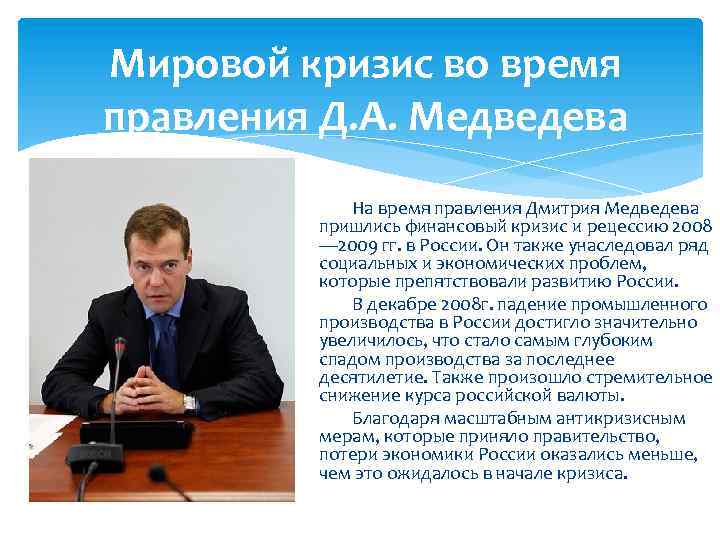 Мировой кризис во время правления Д.А. Медведева

На время правления Дмитрия Медведева пришлись финансовый кризис и рецессию 2008—2009 гг. в России. Он также унаследовал ряд социальных и экономических проблем, которые препятствовали развитию России.

В декабре 2008г. падение промышленного производства в России достигло значительно увеличилось, что стало самым глубоким спадом производства за последнее десятилетие. Также произошло стремительное снижение курса российской валюты.

Благодаря масштабным антикризисным мерам, которые приняло правительство, потери экономики России оказались меньше, чем это ожидалось в начале кризиса.